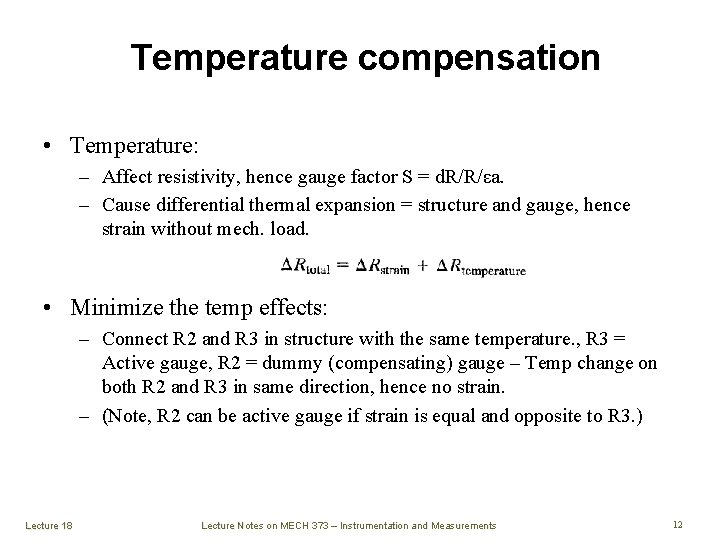 Temperature compensation

• Temperature:
– Affect resistivity, hence gauge factor S = dR/R/εa.
– Cause differential thermal expansion = structure and gauge, hence strain without mech. load.

$\Delta R_{total} = \Delta R_{strain} + \Delta R_{temperature}$

• Minimize the temp effects:
– Connect R2 and R3 in structure with the same temperature., R3 = Active gauge, R2 = dummy (compensating) gauge – Temp change on both R2 and R3 in same direction, hence no strain.
– (Note, R2 can be active gauge if strain is equal and opposite to R3.)

Lecture 18
Lecture Notes on MECH 373 – Instrumentation and Measurements
12